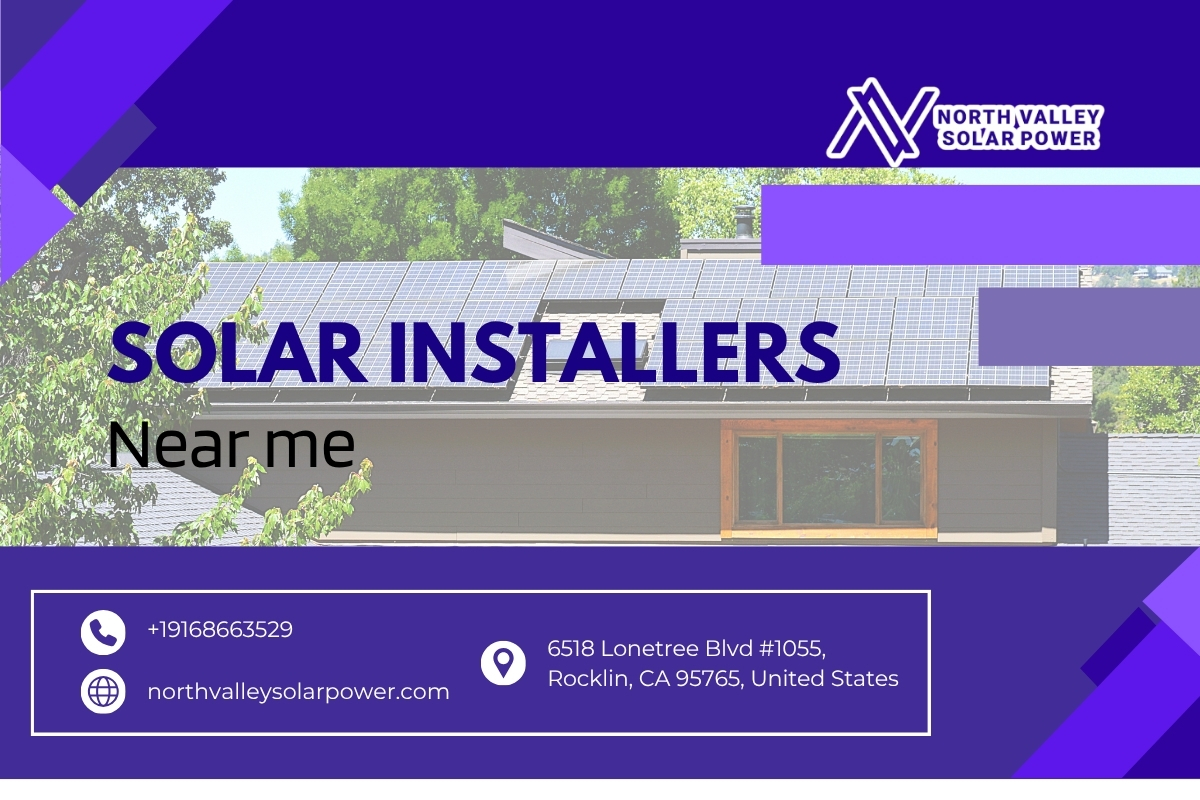 NORTH VALLEY
SOLAR POWER

SOLAR INSTALLERS
Near me

+19168663529

northvalleysolarpower.com

6518 Lonetree Blvd #1055,
Rocklin, CA 95765, United States